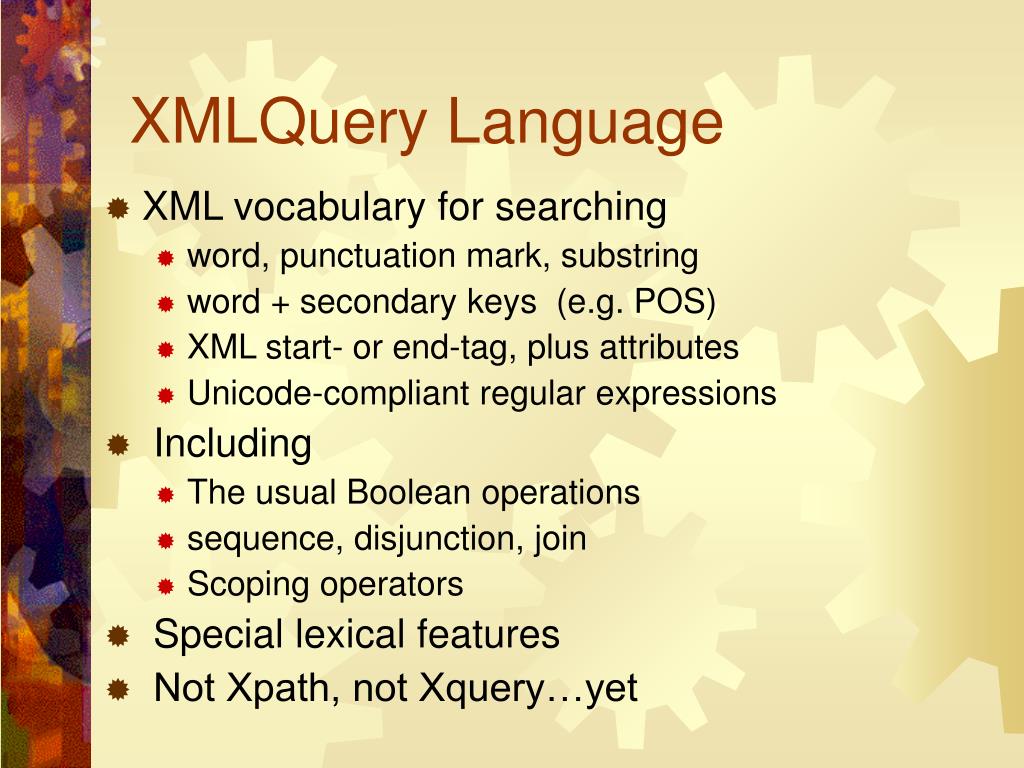 XMLQuery Language

XML vocabulary for searching
word, punctuation mark, substring
word + secondary keys (e.g. POS)
XML start- or end-tag, plus attributes
Unicode-compliant regular expressions

Including
The usual Boolean operations
sequence, disjunction, join
Scoping operators

Special lexical features

Not Xpath, not Xquery…yet